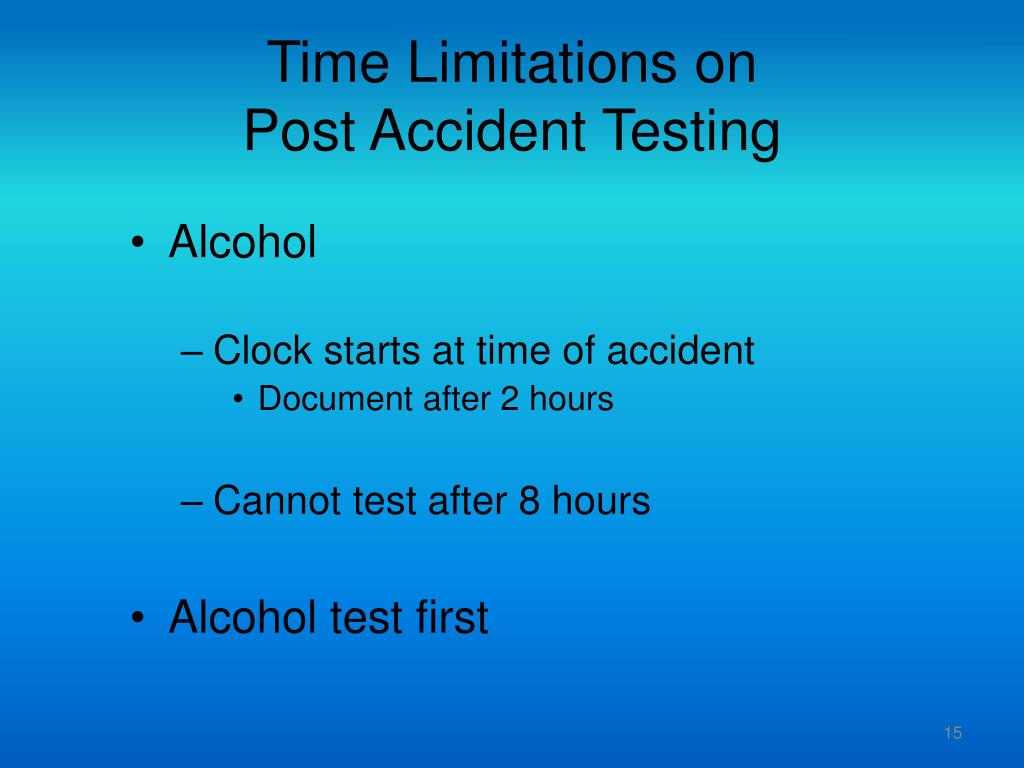 Time Limitations on
Post Accident Testing

• Alcohol

– Clock starts at time of accident
• Document after 2 hours

– Cannot test after 8 hours

• Alcohol test first

15